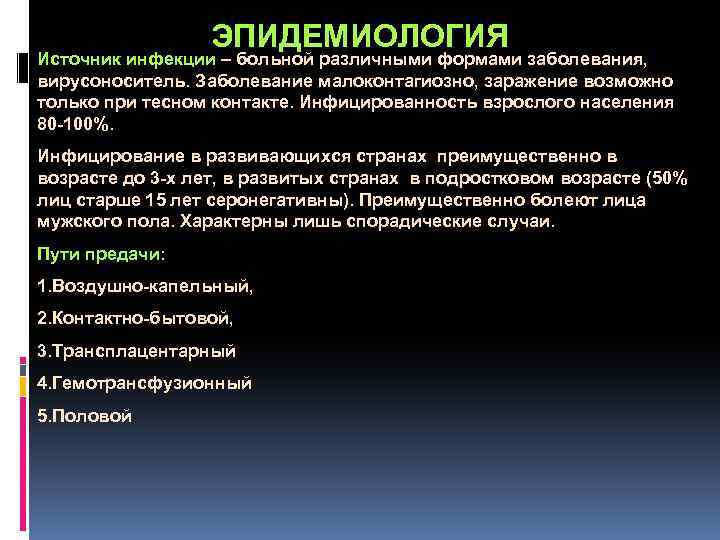 ЭПИДЕМИОЛОГИЯ

Источник инфекции – больной различными формами заболевания, вирусоноситель. Заболевание малоконтагиозно, заражение возможно только при тесном контакте. Инфицированность взрослого населения 80-100%.

Инфицирование в развивающихся странах преимущественно в возрасте до 3-х лет, в развитых странах в подростковом возрасте (50% лиц старше 15 лет серонегативны). Преимущественно болеют лица мужского пола. Характерны лишь спорадические случаи.

Пути предачи:

1.Воздушно-капельный,

2.Контактно-бытовой,

3.Трансплацентарный

4.Гемотрансфузионный

5.Половой